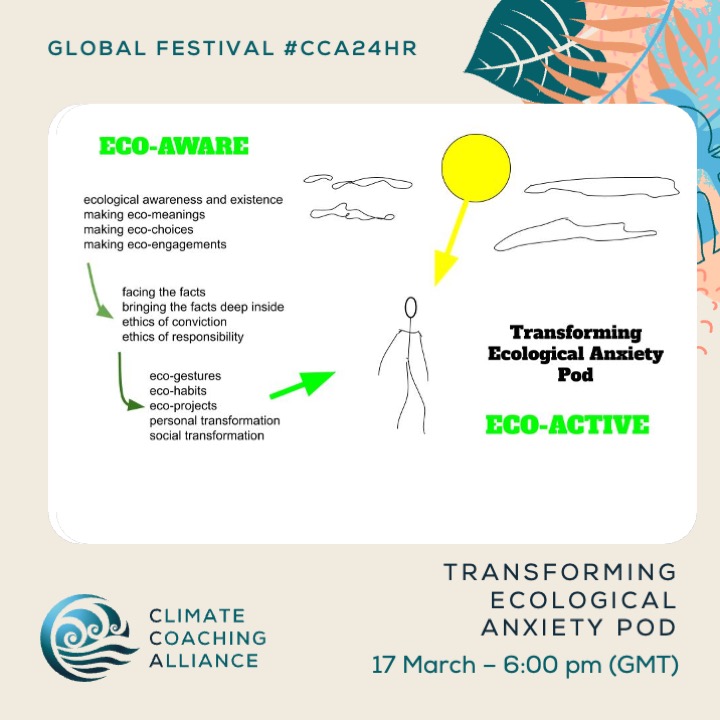 GLOBAL FESTIVAL #CCA24HR

ECO-AWARE

ecological awareness and existence
making eco-meanings
making eco-choices
making eco-engagements

facing the facts
bringing the facts deep inside
ethics of conviction
ethics of responsibility

eco-gestures
eco-habits
eco-projects
personal transformation
social transformation

Transforming Ecological Anxiety Pod

ECO-ACTIVE

CLIMATE COACHING ALLIANCE

TRANSFORMING ECOLOGICAL ANXIETY POD

17 March – 6:00 pm (GMT)